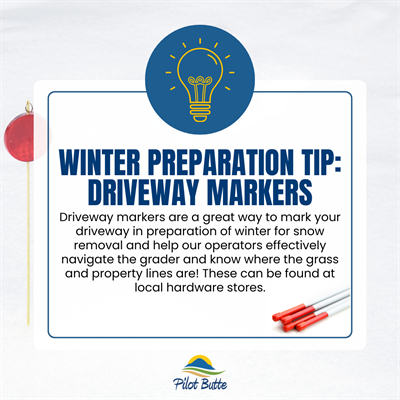 WINTER PREPARATION TIP: DRIVEWAY MARKERS

Driveway markers are a great way to mark your driveway in preparation of winter for snow removal and help our operators effectively navigate the grader and know where the grass and property lines are! These can be found at local hardware stores.

Pilot Butte